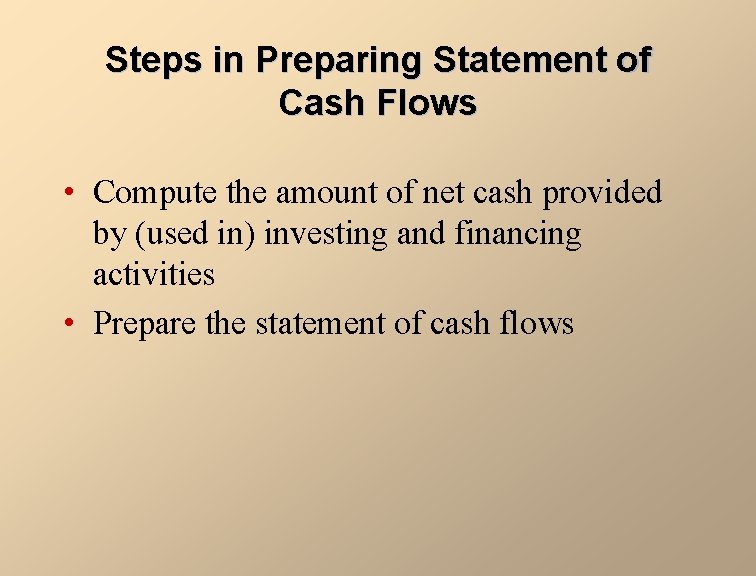 Steps in Preparing Statement of Cash Flows

• Compute the amount of net cash provided by (used in) investing and financing activities

• Prepare the statement of cash flows